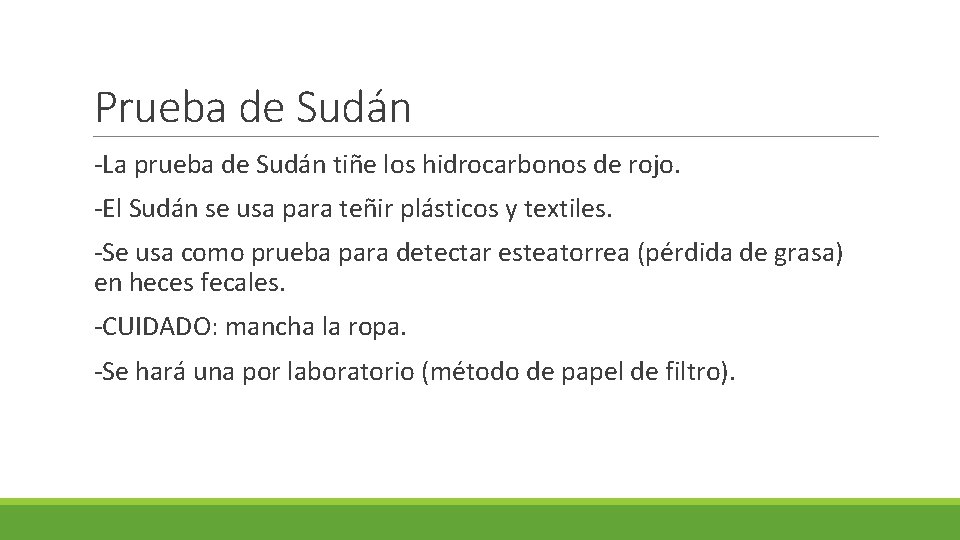 Prueba de Sudán

-La prueba de Sudán tiñe los hidrocarbonos de rojo.

-El Sudán se usa para teñir plásticos y textiles.

-Se usa como prueba para detectar esteatorrea (pérdida de grasa) en heces fecales.

-CUIDADO: mancha la ropa.

-Se hará una por laboratorio (método de papel de filtro).